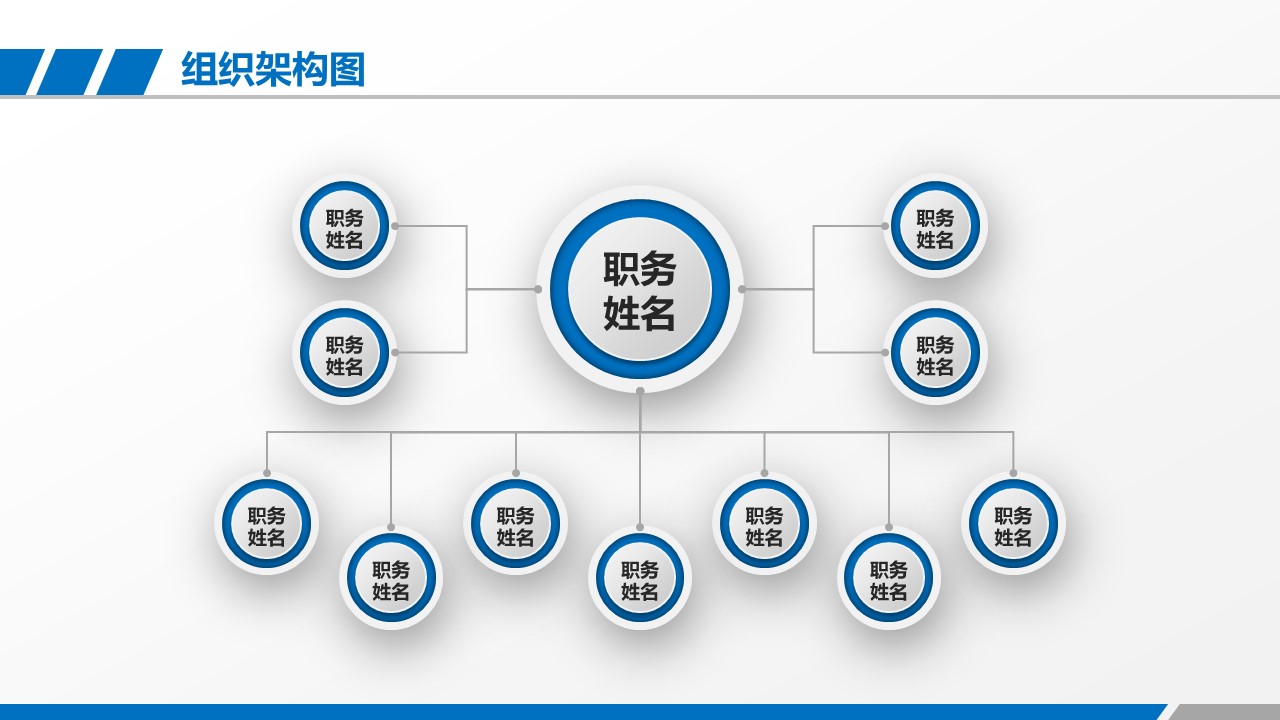 组织架构图

职务
姓名

职务
姓名

职务
姓名

职务
姓名

职务
姓名

职务
姓名

职务
姓名

职务
姓名

职务
姓名

职务
姓名

职务
姓名

职务
姓名